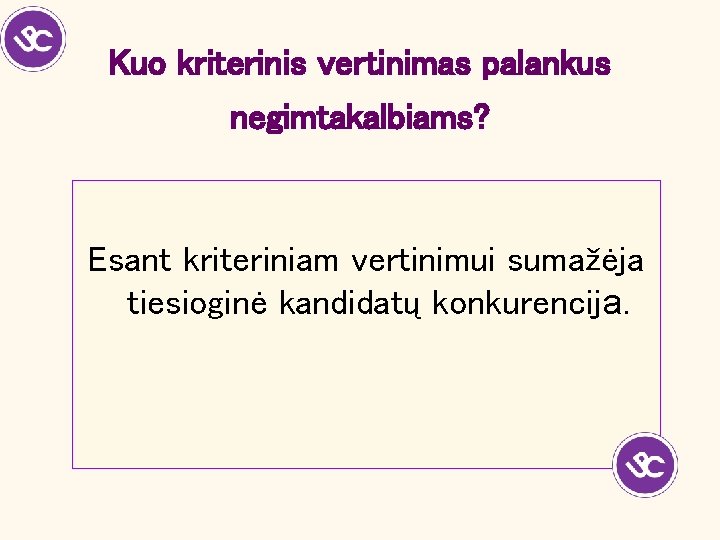 Kuo kriterinis vertinimas palankus negimtakalbiams?

Esant kriteriniam vertinimui sumažėja tiesioginė kandidatų konkurencija.